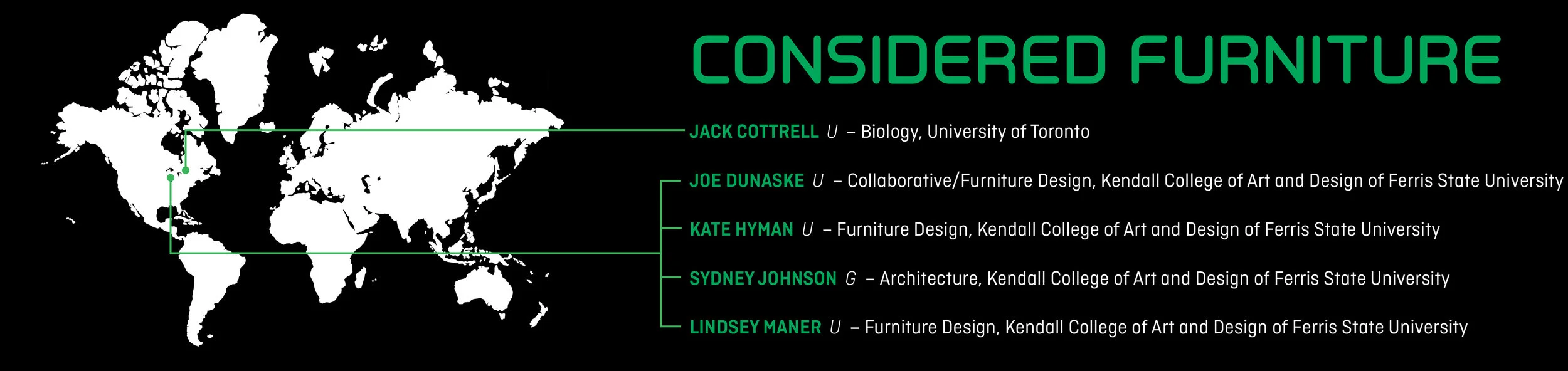 CONSIDERED FURNITURE

JACK COTTRELL U – Biology, University of Toronto

JOE DUNASKE U – Collaborative/Furniture Design, Kendall College of Art and Design of Ferris State University

KATE HYMAN U – Furniture Design, Kendall College of Art and Design of Ferris State University

SYDNEY JOHNSON G – Architecture, Kendall College of Art and Design of Ferris State University

LINDSEY MANER U – Furniture Design, Kendall College of Art and Design of Ferris State University